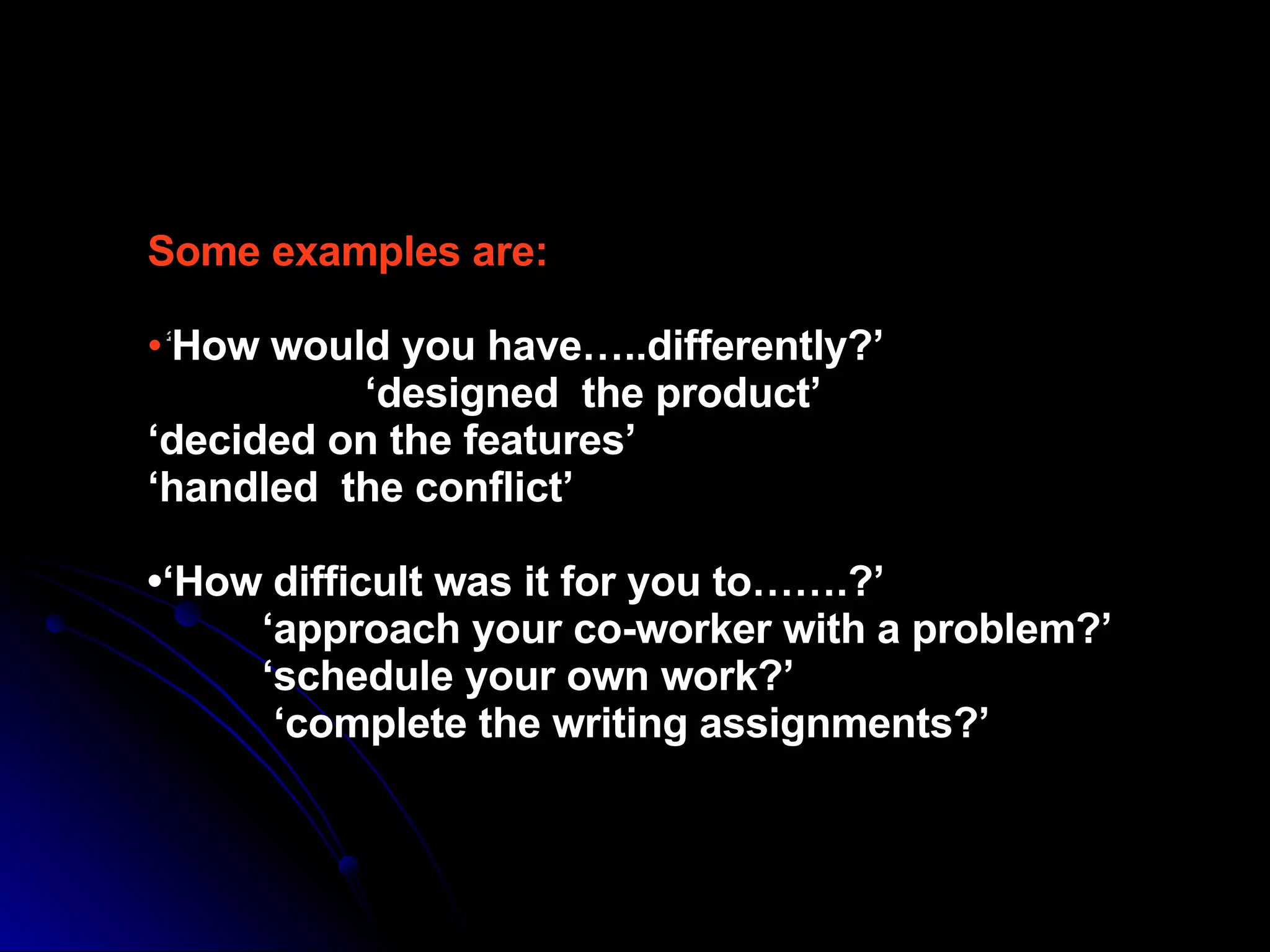 Some examples are:

•‘How would you have…..differently?’
‘designed the product’
‘decided on the features’
‘handled the conflict’

•‘How difficult was it for you to…….?’
‘approach your co-worker with a problem?’
‘schedule your own work?’
‘complete the writing assignments?’